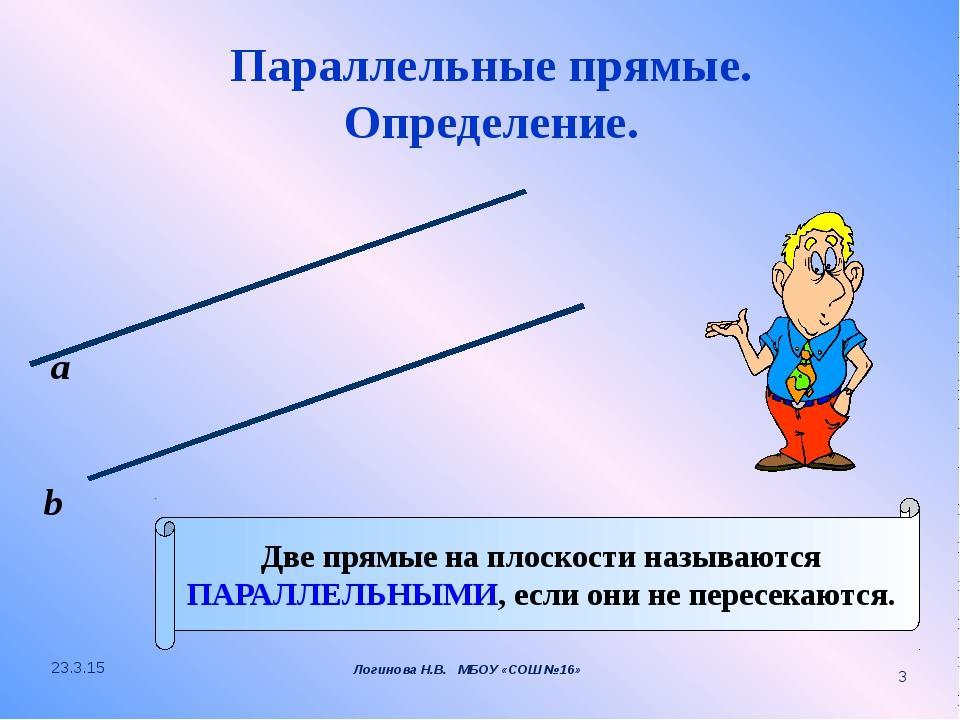 Параллельные прямые. Определение.

a

b

Две прямые на плоскости называются ПАРАЛЛЕЛЬНЫМИ, если они не пересекаются.

23.3.15

Логинова Н.В. МБОУ «СОШ №16»

3